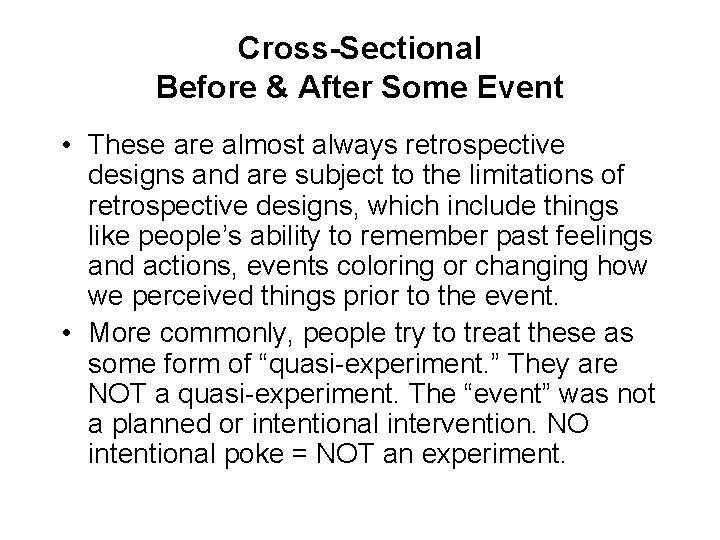 Cross-Sectional
Before & After Some Event

• These are almost always retrospective designs and are subject to the limitations of retrospective designs, which include things like people’s ability to remember past feelings and actions, events coloring or changing how we perceived things prior to the event.

• More commonly, people try to treat these as some form of “quasi-experiment.” They are NOT a quasi-experiment. The “event” was not a planned or intentional intervention. NO intentional poke = NOT an experiment.